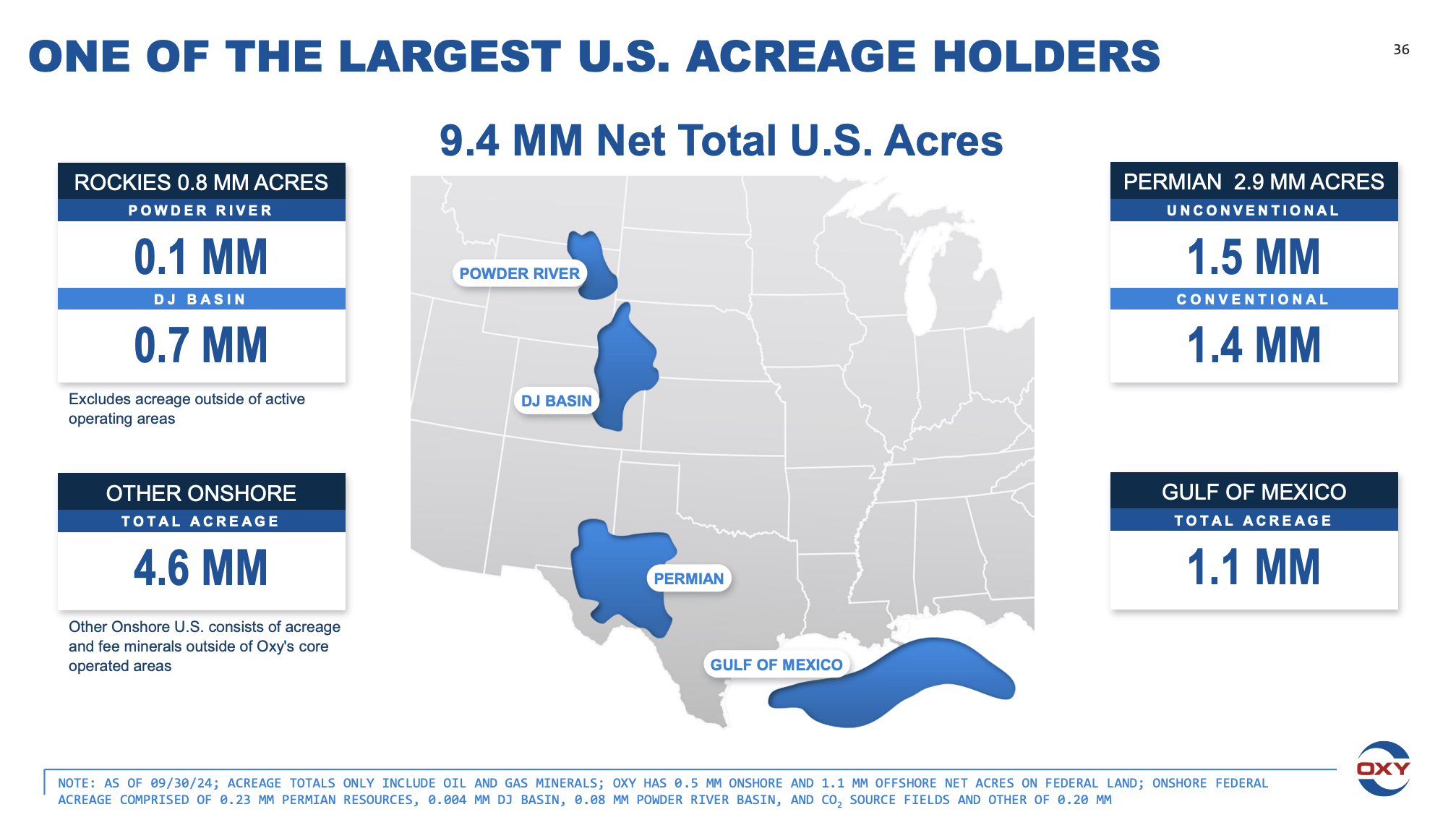 ONE OF THE LARGEST U.S. ACREAGE HOLDERS

36

9.4 MM Net Total U.S. Acres

ROCKIES 0.8 MM ACRES
POWDER RIVER
0.1 MM
DJ BASIN
0.7 MM

Excludes acreage outside of active operating areas

OTHER ONSHORE
TOTAL ACREAGE
4.6 MM

Other Onshore U.S. consists of acreage and fee minerals outside of Oxy's core operated areas

POWDER RIVER
DJ BASIN
PERMIAN
GULF OF MEXICO

PERMIAN 2.9 MM ACRES
UNCONVENTIONAL
1.5 MM
CONVENTIONAL
1.4 MM

GULF OF MEXICO
TOTAL ACREAGE
1.1 MM

NOTE: AS OF 09/30/24; ACREAGE TOTALS ONLY INCLUDE OIL AND GAS MINERALS; OXY HAS 0.5 MM ONSHORE AND 1.1 MM OFFSHORE NET ACRES ON FEDERAL LAND; ONSHORE FEDERAL ACREAGE COMPRISED OF 0.23 MM PERMIAN RESOURCES, 0.004 MM DJ BASIN, 0.08 MM POWDER RIVER BASIN, AND $CO_2$ SOURCE FIELDS AND OTHER OF 0.20 MM

OXY